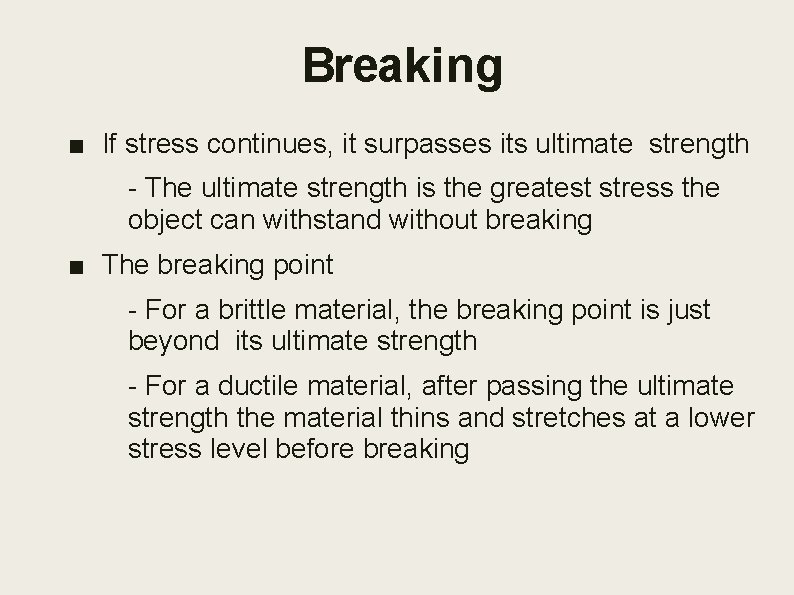 Breaking

■ If stress continues, it surpasses its ultimate strength

- The ultimate strength is the greatest stress the object can withstand without breaking

■ The breaking point

- For a brittle material, the breaking point is just beyond its ultimate strength

- For a ductile material, after passing the ultimate strength the material thins and stretches at a lower stress level before breaking